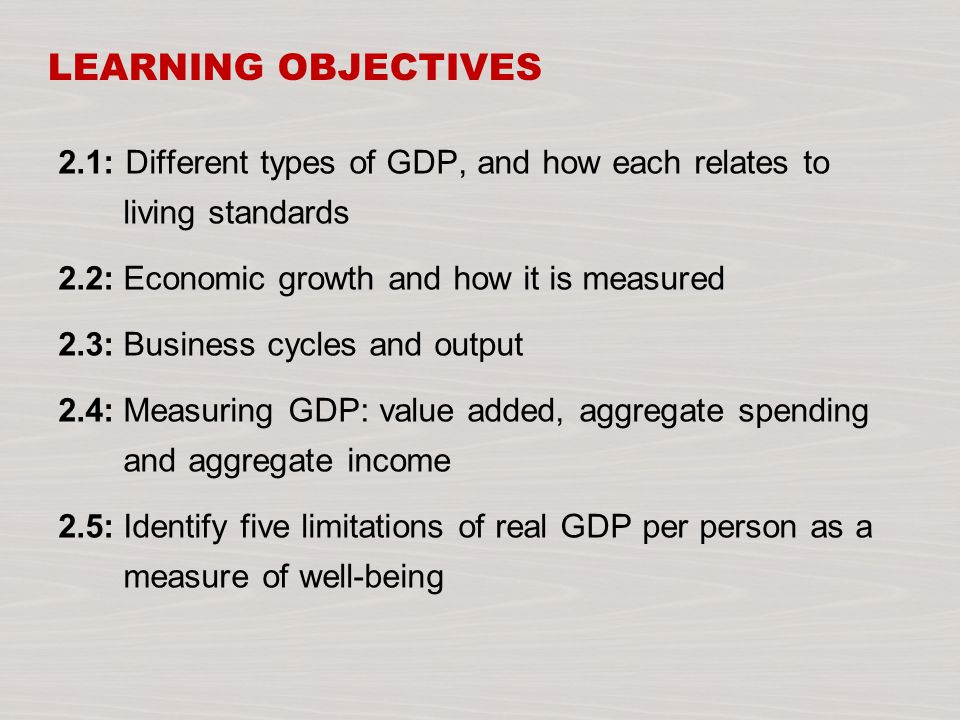 LEARNING OBJECTIVES

2.1: Different types of GDP, and how each relates to living standards

2.2: Economic growth and how it is measured

2.3: Business cycles and output

2.4: Measuring GDP: value added, aggregate spending and aggregate income

2.5: Identify five limitations of real GDP per person as a measure of well-being